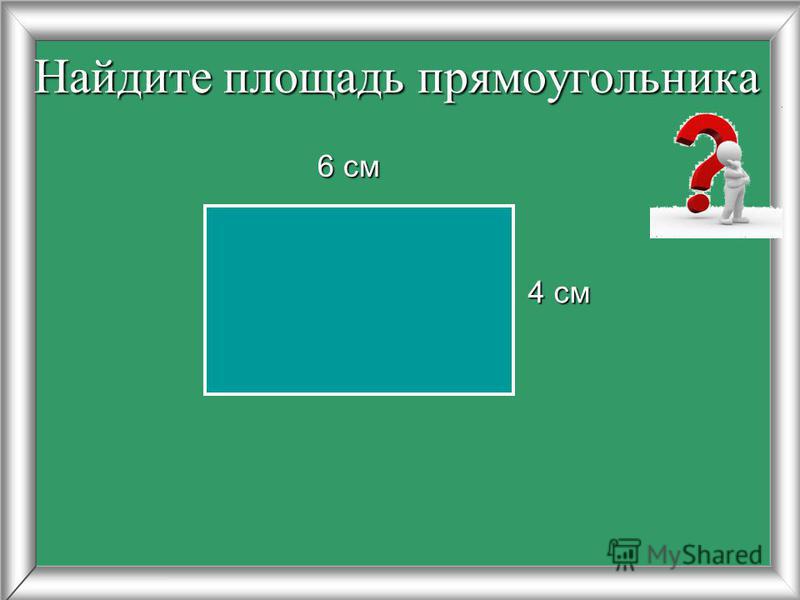 Найдите площадь прямоугольника

6 см

4 см

MyShared